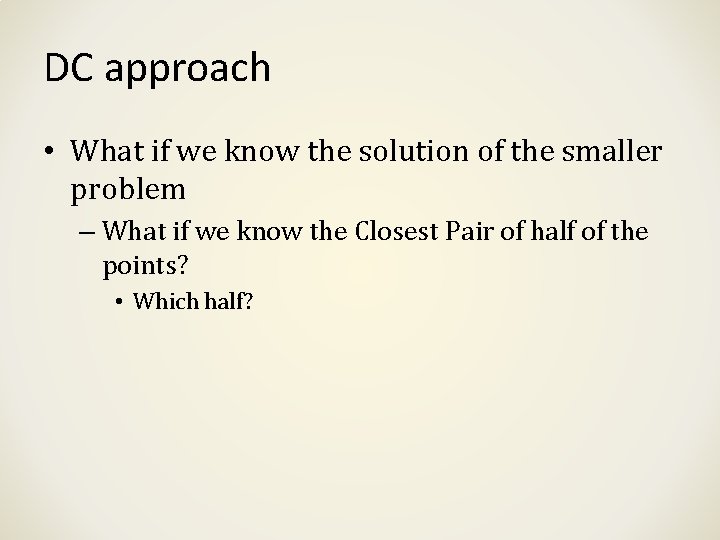 DC approach

• What if we know the solution of the smaller problem

– What if we know the Closest Pair of half of the points?

• Which half?